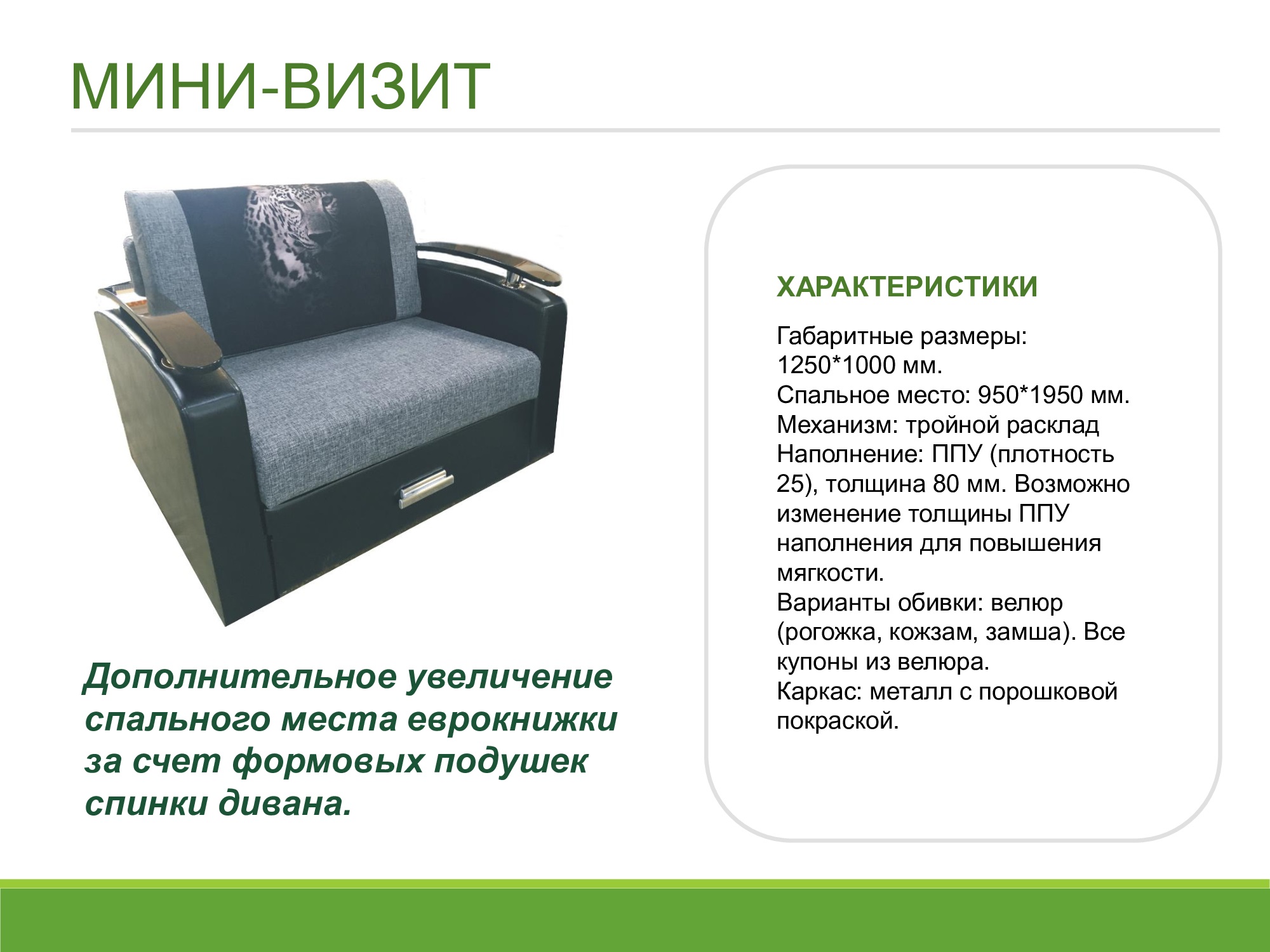 МИНИ-ВИЗИТ

Дополнительное увеличение спального места еврокнижки за счет формовых подушек спинки дивана.

ХАРАКТЕРИСТИКИ

Габаритные размеры: 1250*1000 мм.
Спальное место: 950*1950 мм.
Механизм: тройной расклад
Наполнение: ППУ (плотность 25), толщина 80 мм. Возможно изменение толщины ППУ наполнения для повышения мягкости.
Варианты обивки: велюр (рогожка, кожзам, замша). Все купоны из велюра.
Каркас: металл с порошковой покраской.